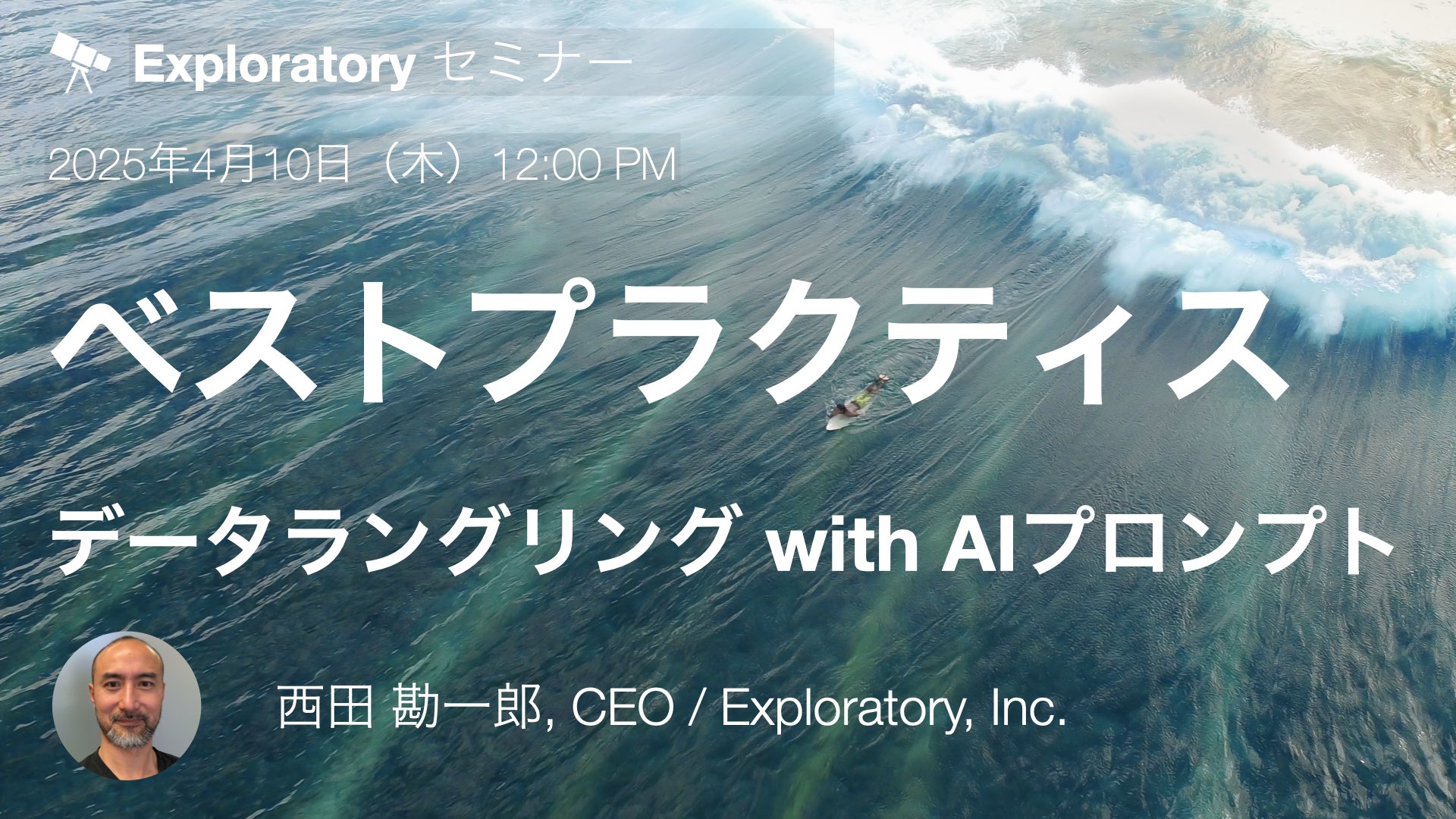 Exploratory セミナー

2025年4月10日（木）12:00 PM

ベストプラクティス

データラングリング with AIプロンプト

西田 勘一郎, CEO / Exploratory, Inc.